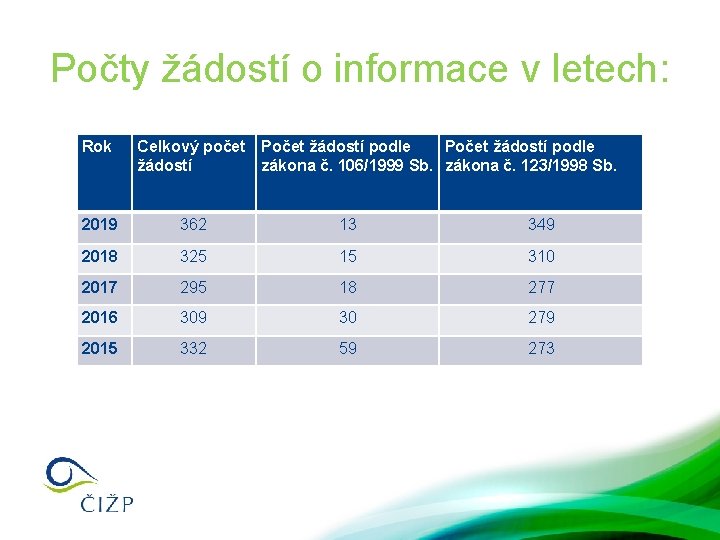 Počty žádostí o informace v letech:

| Rok | Celkový počet žádostí | Počet žádostí podle zákona č. 106/1999 Sb. | Počet žádostí podle zákona č. 123/1998 Sb. |
|---|---|---|---|
| 2019 | 362 | 13 | 349 |
| 2018 | 325 | 15 | 310 |
| 2017 | 295 | 18 | 277 |
| 2016 | 309 | 30 | 279 |
| 2015 | 332 | 59 | 273 |

ČIŽP